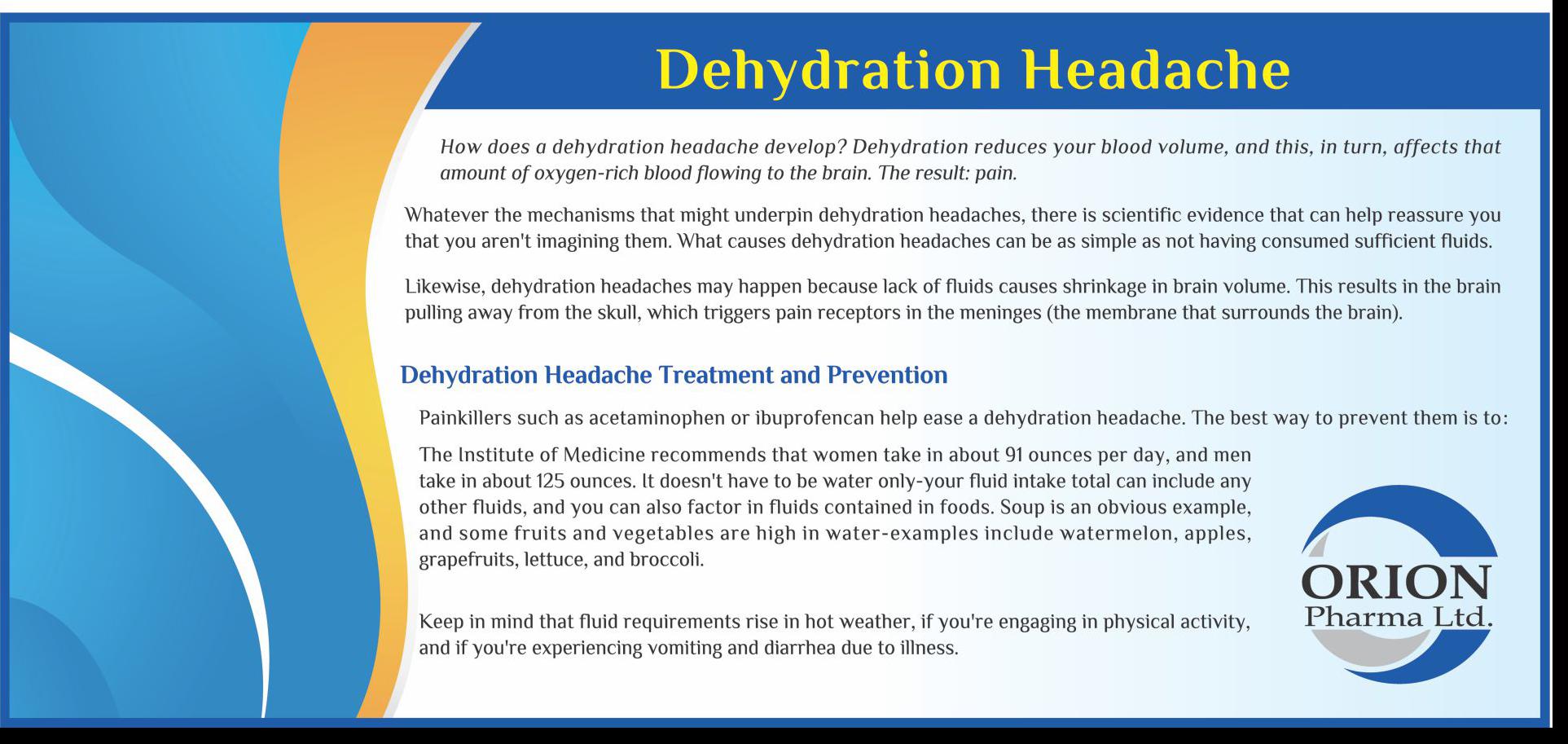 Dehydration Headache

How does a dehydration headache develop? Dehydration reduces your blood volume, and this, in turn, affects that amount of oxygen-rich blood flowing to the brain. The result: pain.

Whatever the mechanisms that might underpin dehydration headaches, there is scientific evidence that can help reassure you that you aren't imagining them. What causes dehydration headaches can be as simple as not having consumed sufficient fluids.

Likewise, dehydration headaches may happen because lack of fluids causes shrinkage in brain volume. This results in the brain pulling away from the skull, which triggers pain receptors in the meninges (the membrane that surrounds the brain).

Dehydration Headache Treatment and Prevention

Painkillers such as acetaminophen or ibuprofencan help ease a dehydration headache. The best way to prevent them is to:

The Institute of Medicine recommends that women take in about 91 ounces per day, and men take in about 125 ounces. It doesn't have to be water only-your fluid intake total can include any other fluids, and you can also factor in fluids contained in foods. Soup is an obvious example, and some fruits and vegetables are high in water-examples include watermelon, apples, grapefruits, lettuce, and broccoli.

Keep in mind that fluid requirements rise in hot weather, if you're engaging in physical activity, and if you're experiencing vomiting and diarrhea due to illness.

ORION
Pharma Ltd.